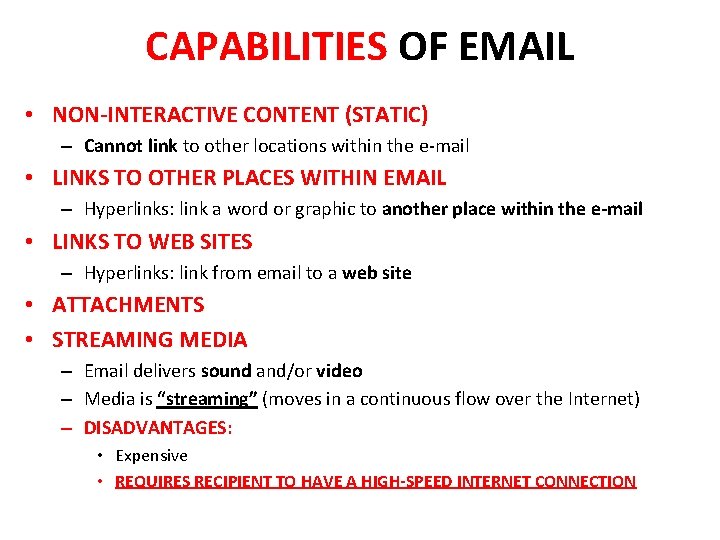 CAPABILITIES OF EMAIL

• NON-INTERACTIVE CONTENT (STATIC)
– Cannot link to other locations within the e-mail
• LINKS TO OTHER PLACES WITHIN EMAIL
– Hyperlinks: link a word or graphic to another place within the e-mail
• LINKS TO WEB SITES
– Hyperlinks: link from email to a web site
• ATTACHMENTS
• STREAMING MEDIA
– Email delivers sound and/or video
– Media is "streaming" (moves in a continuous flow over the Internet)
– DISADVANTAGES:
• Expensive
• REQUIRES RECIPIENT TO HAVE A HIGH-SPEED INTERNET CONNECTION